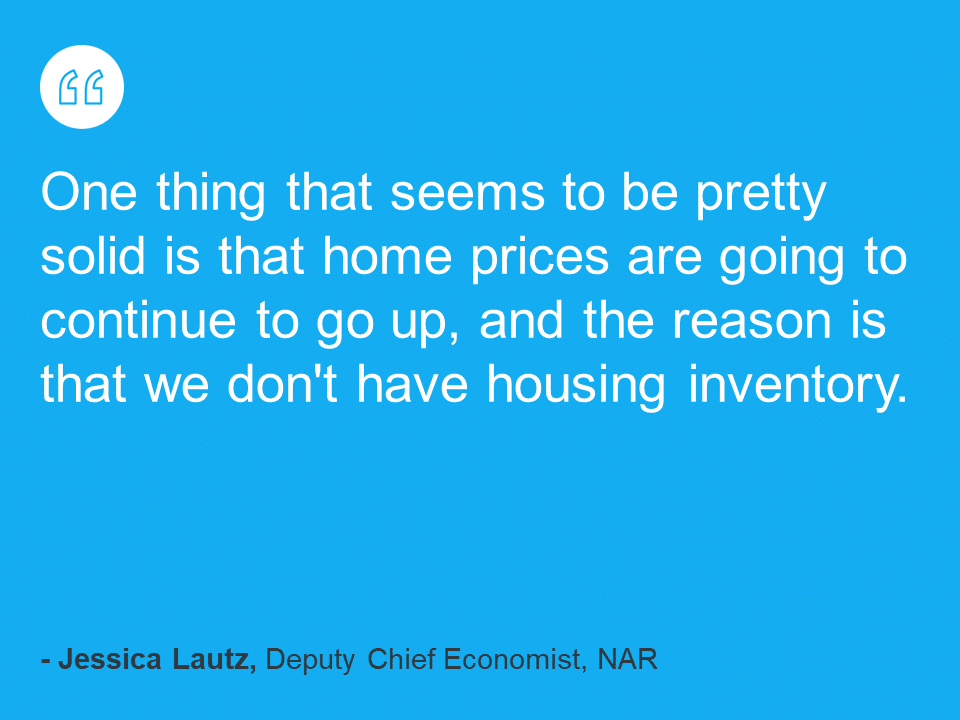 “

One thing that seems to be pretty solid is that home prices are going to continue to go up, and the reason is that we don't have housing inventory.

- Jessica Lautz, Deputy Chief Economist, NAR